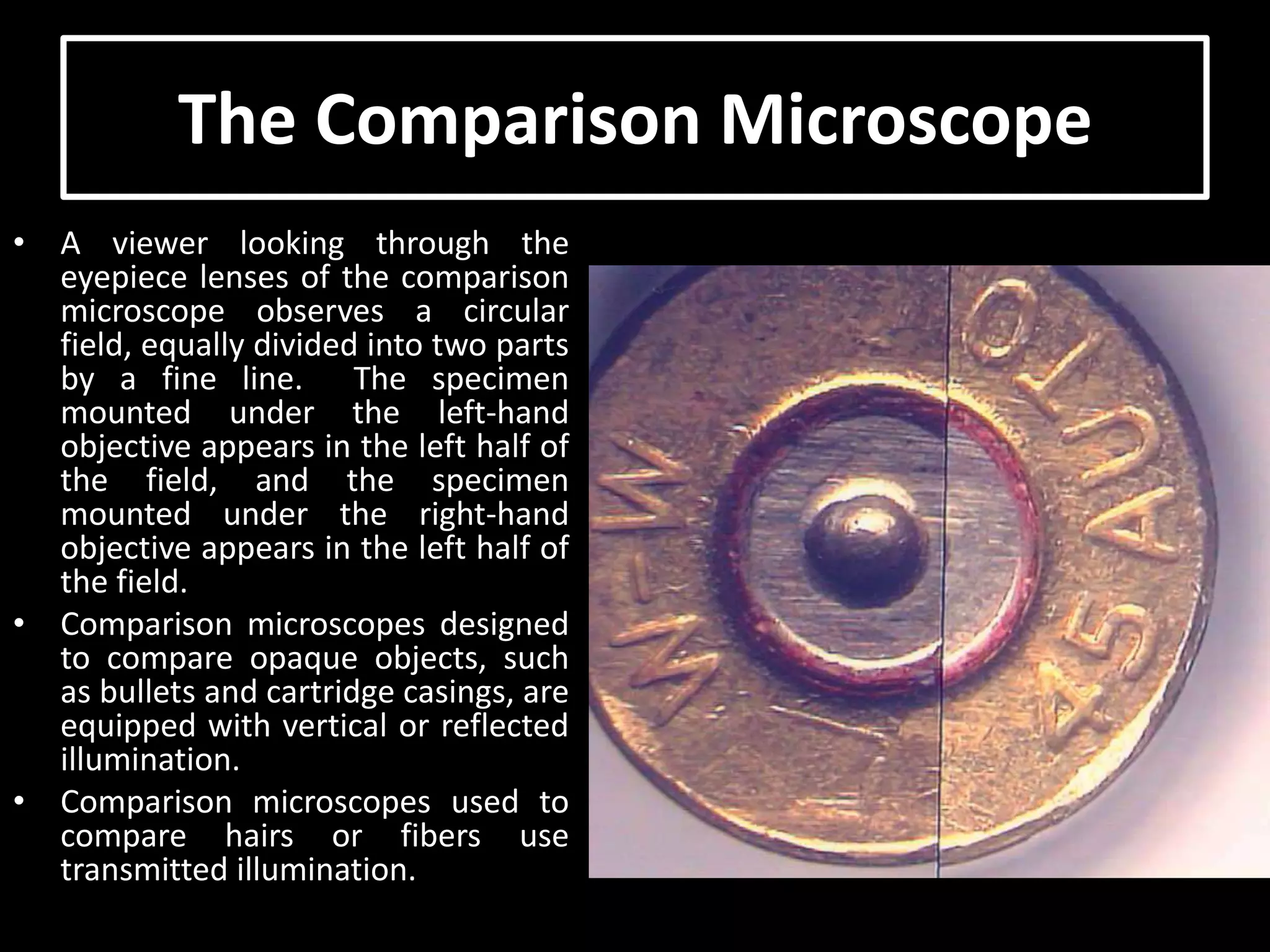 The Comparison Microscope

• A viewer looking through the eyepiece lenses of the comparison microscope observes a circular field, equally divided into two parts by a fine line. The specimen mounted under the left-hand objective appears in the left half of the field, and the specimen mounted under the right-hand objective appears in the left half of the field.
• Comparison microscopes designed to compare opaque objects, such as bullets and cartridge casings, are equipped with vertical or reflected illumination.
• Comparison microscopes used to compare hairs or fibers use transmitted illumination.

W-W 45 AUTO